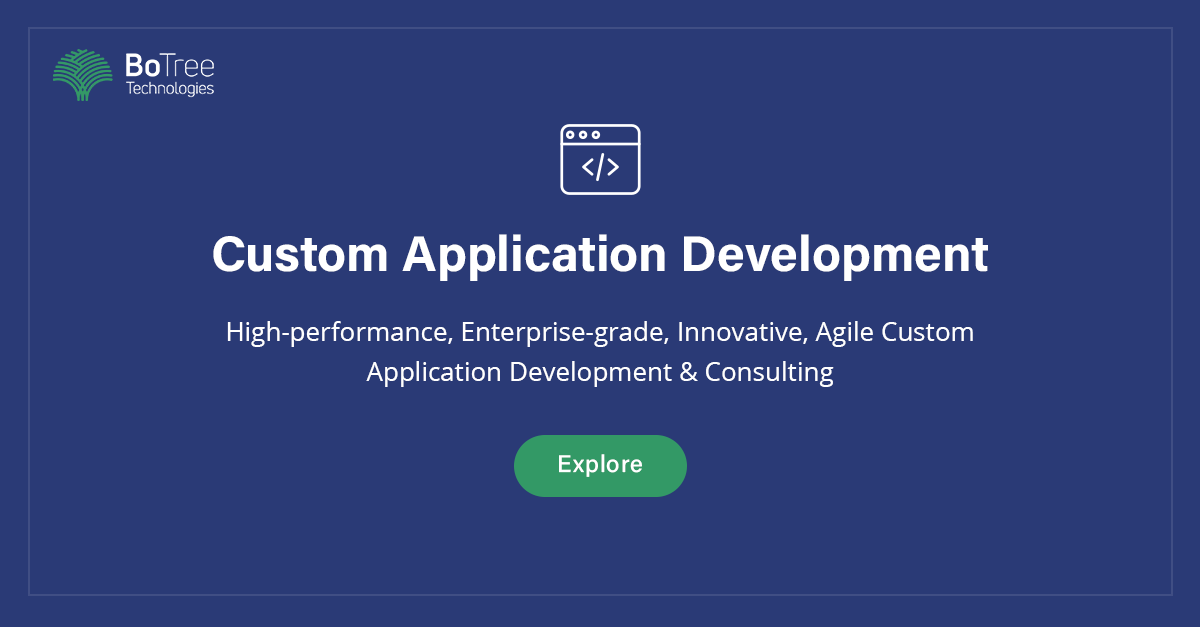 BoTree
Technologies

</>

Custom Application Development

High-performance, Enterprise-grade, Innovative, Agile Custom Application Development & Consulting

Explore